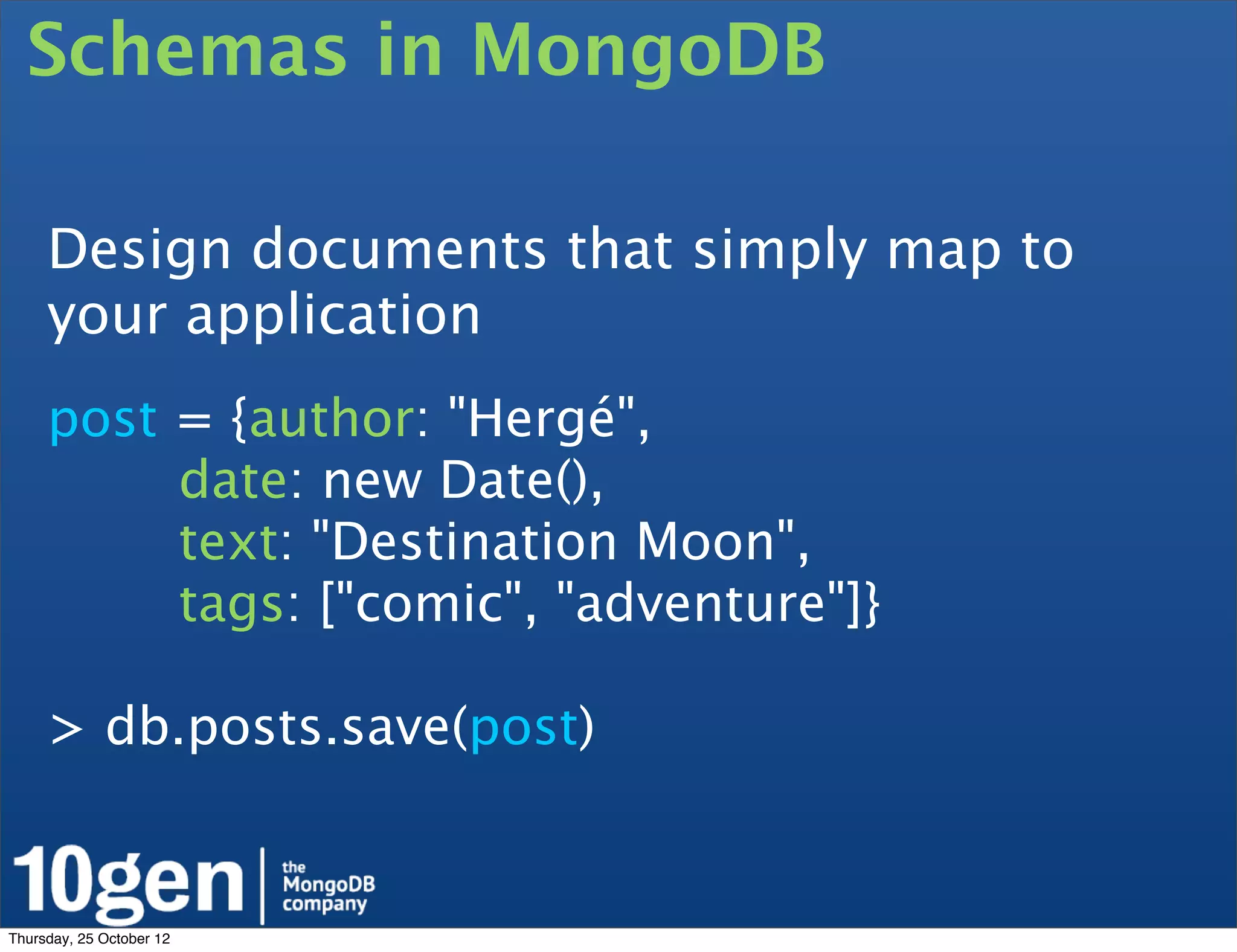 Schemas in MongoDB

Design documents that simply map to your application

post = {author: "Hergé",
 date: new Date(),
 text: "Destination Moon",
 tags: ["comic", "adventure"]}

> db.posts.save(post)

10gen | the MongoDB company

Thursday, 25 October 12